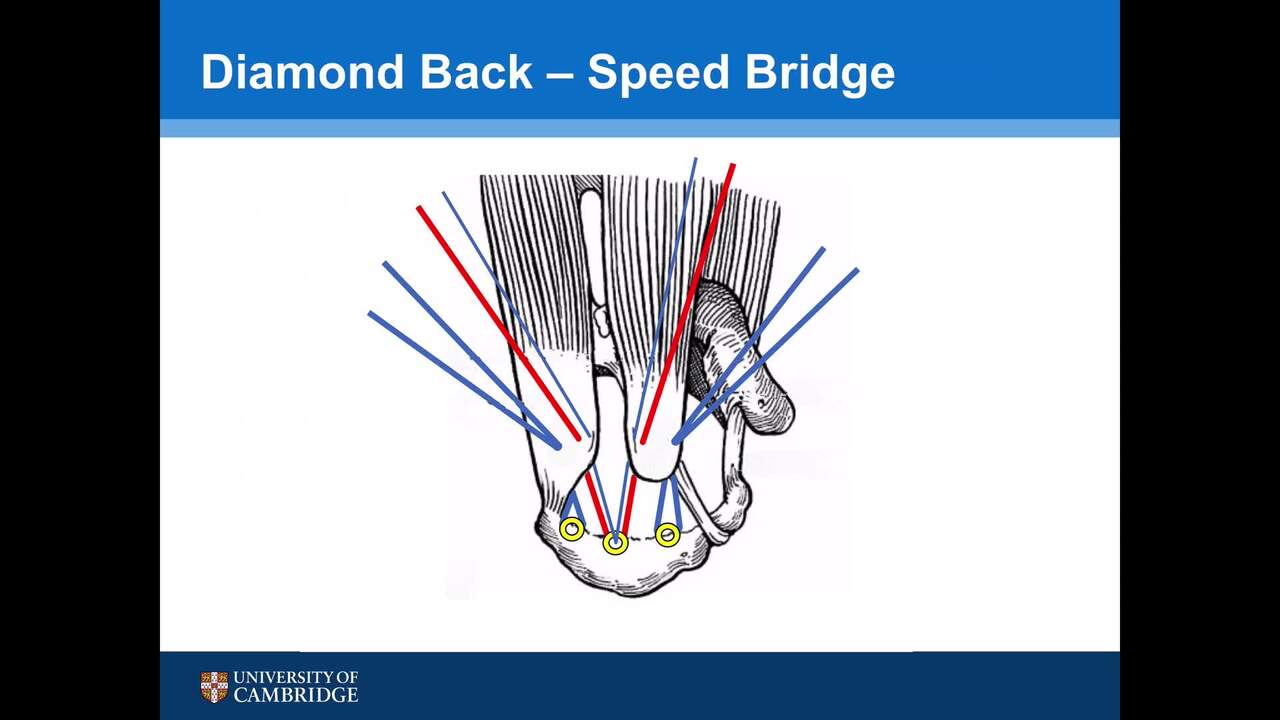 Diamond Back – Speed Bridge

UNIVERSITY OF CAMBRIDGE